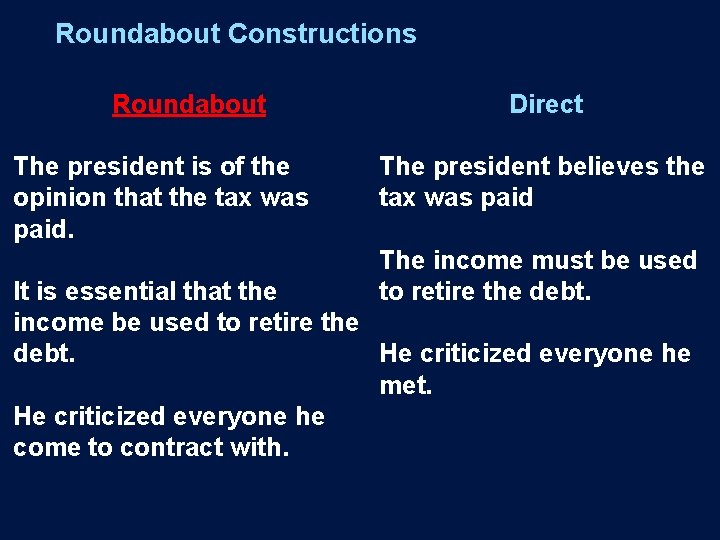 Roundabout Constructions

Roundabout

The president is of the opinion that the tax was paid.

It is essential that the income be used to retire the debt.

He criticized everyone he come to contract with.

Direct

The president believes the tax was paid

The income must be used to retire the debt.

He criticized everyone he met.